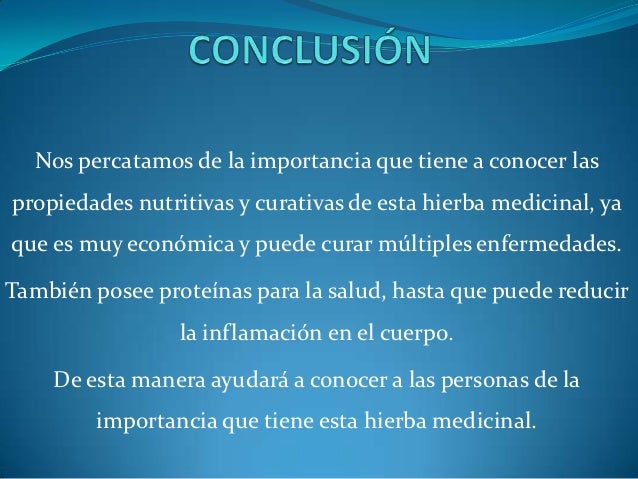 CONCLUSIÓN

Nos percatamos de la importancia que tiene a conocer las propiedades nutritivas y curativas de esta hierba medicinal, ya que es muy económica y puede curar múltiples enfermedades.

También posee proteínas para la salud, hasta que puede reducir la inflamación en el cuerpo.

De esta manera ayudará a conocer a las personas de la importancia que tiene esta hierba medicinal.